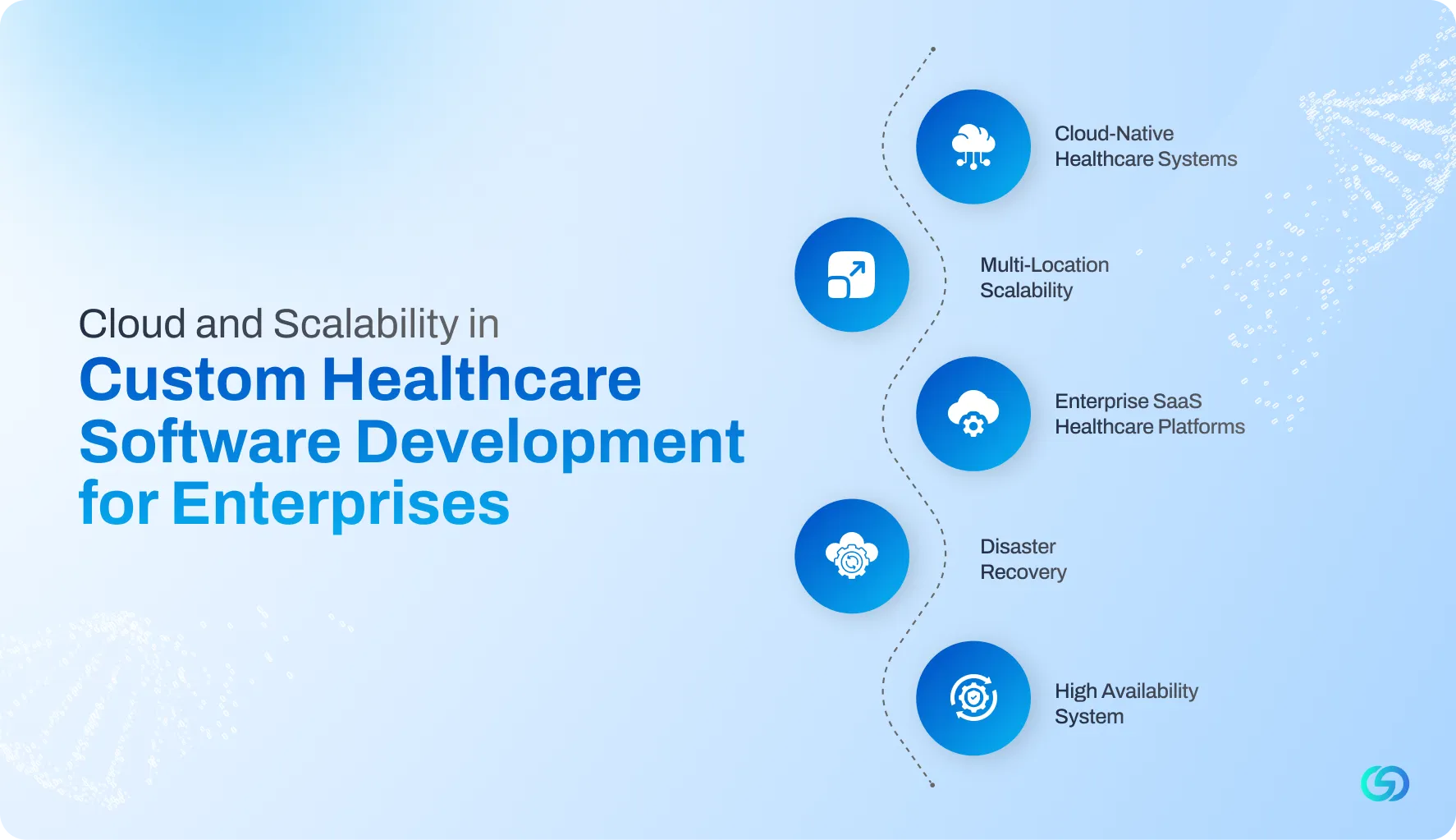 Cloud and Scalability in
Custom Healthcare Software Development for Enterprises

Cloud-Native Healthcare Systems

Multi-Location Scalability

Enterprise SaaS Healthcare Platforms

Disaster Recovery

High Availability System